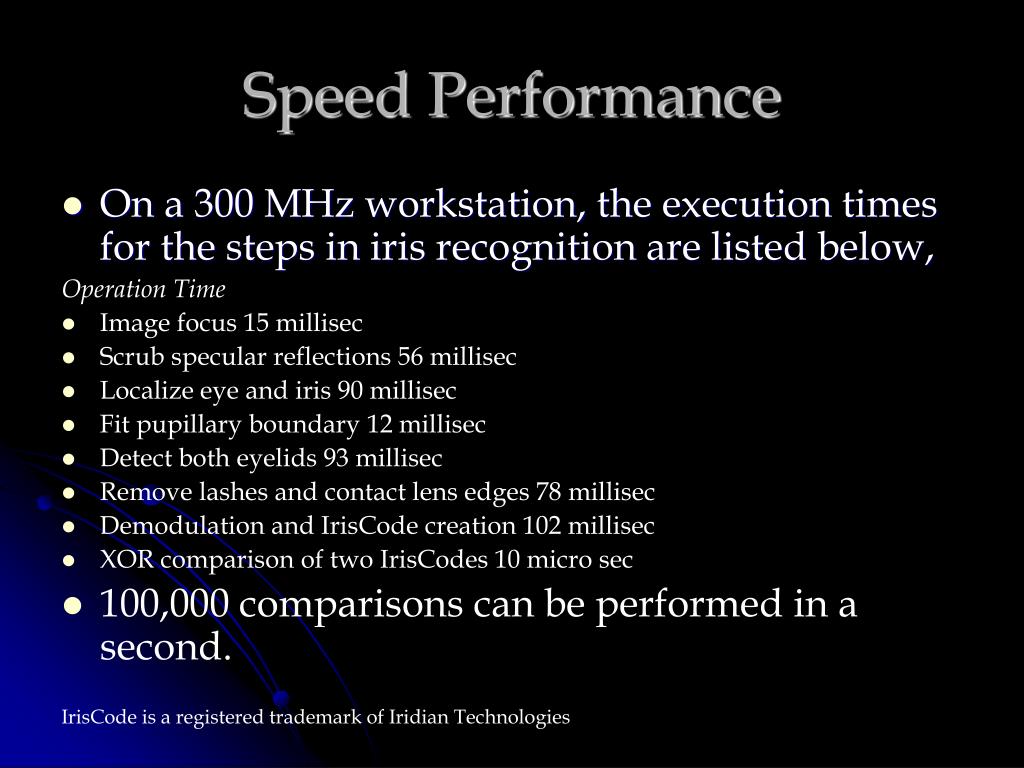 Speed Performance

- On a 300 MHz workstation, the execution times for the steps in iris recognition are listed below,

Operation Time

- Image focus 15 millisec
- Scrub specular reflections 56 millisec
- Localize eye and iris 90 millisec
- Fit pupillary boundary 12 millisec
- Detect both eyelids 93 millisec
- Remove lashes and contact lens edges 78 millisec
- Demodulation and IrisCode creation 102 millisec
- XOR comparison of two IrisCodes 10 micro sec
- 100,000 comparisons can be performed in a second.

IrisCode is a registered trademark of Iridian Technologies